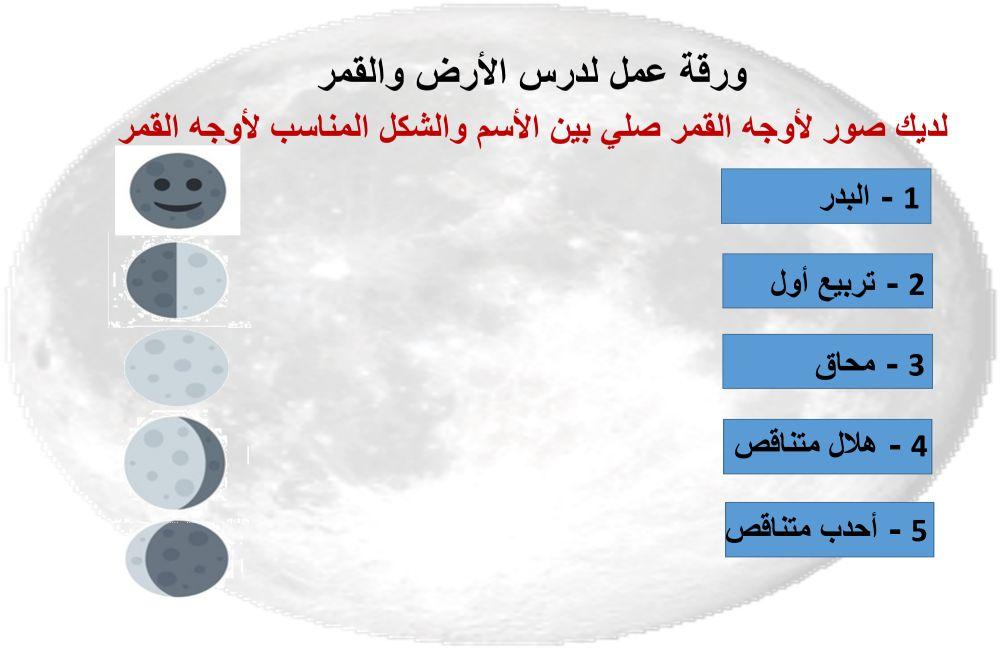 ورقة عمل لدرس الأرض والقمر

لديك صور لأوجه القمر صلي بين الأسم والشكل المناسب لأوجه القمر

1 - البدر

2 - تربيع أول

3 - محاق

4 - هلال متناقص

5 - أحدب متناقص